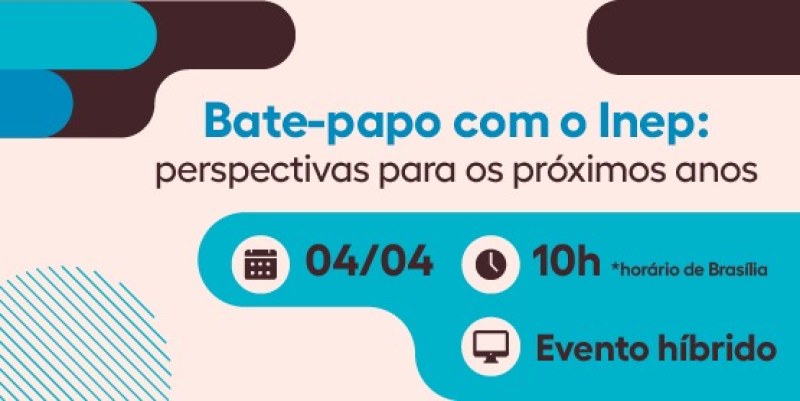 Bate-papo com o Inep:
perspectivas para os próximos anos

04/04

10h *horário de Brasília

Evento híbrido